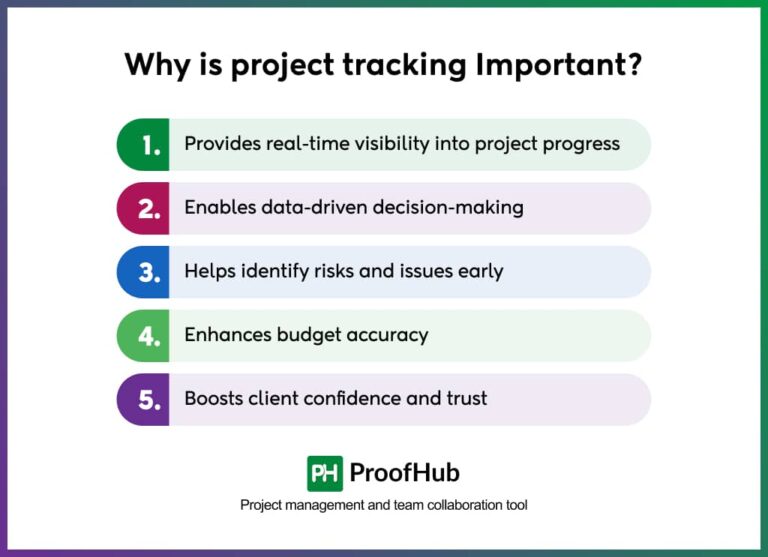 Why is project tracking Important?

1. Provides real-time visibility into project progress

2. Enables data-driven decision-making

3. Helps identify risks and issues early

4. Enhances budget accuracy

5. Boosts client confidence and trust

PH ProofHub

Project management and team collaboration tool